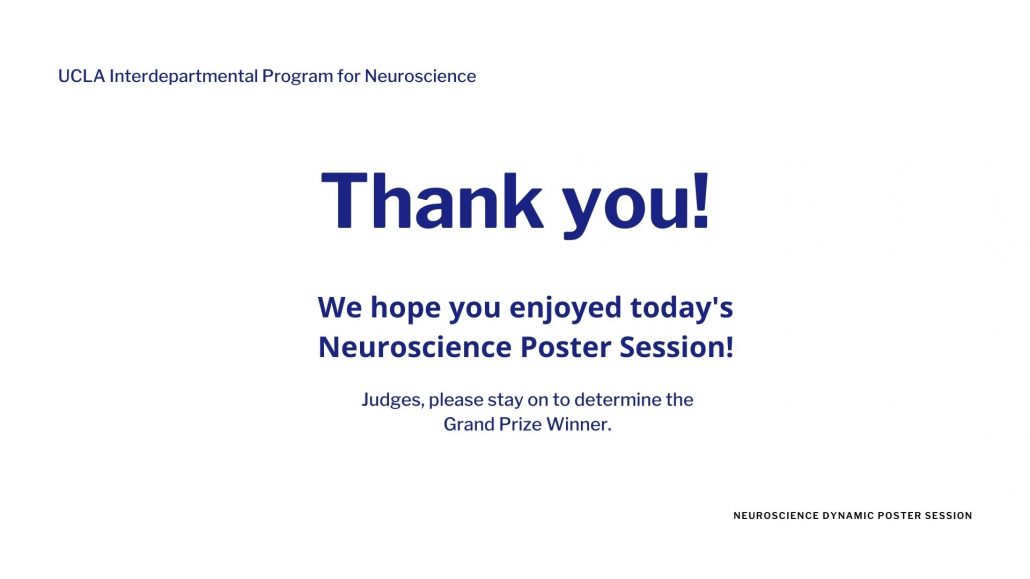 UCLA Interdepartmental Program for Neuroscience

Thank you!

We hope you enjoyed today's Neuroscience Poster Session!

Judges, please stay on to determine the Grand Prize Winner.

NEUROSCIENCE DYNAMIC POSTER SESSION